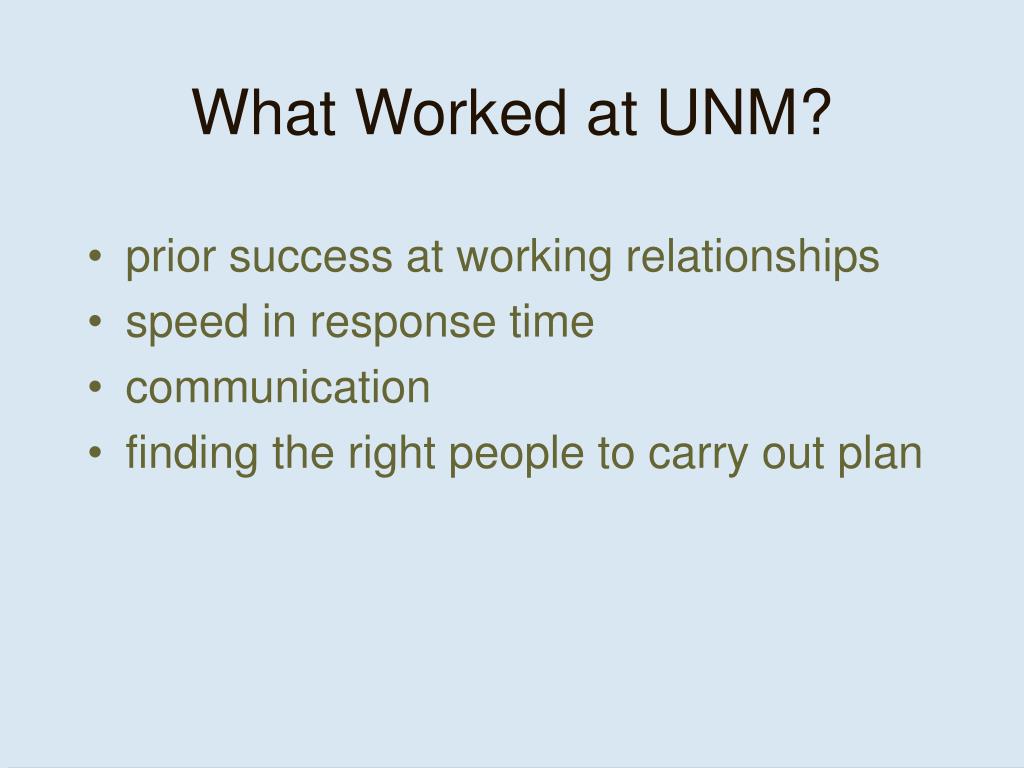 What Worked at UNM?

• prior success at working relationships
• speed in response time
• communication
• finding the right people to carry out plan